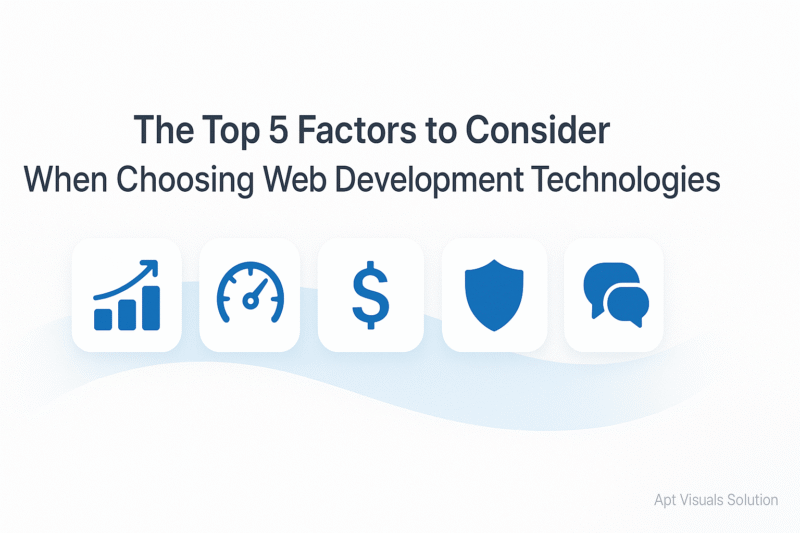 The Top 5 Factors to Consider
When Choosing Web Development Technologies

$

Apt Visuals Solution